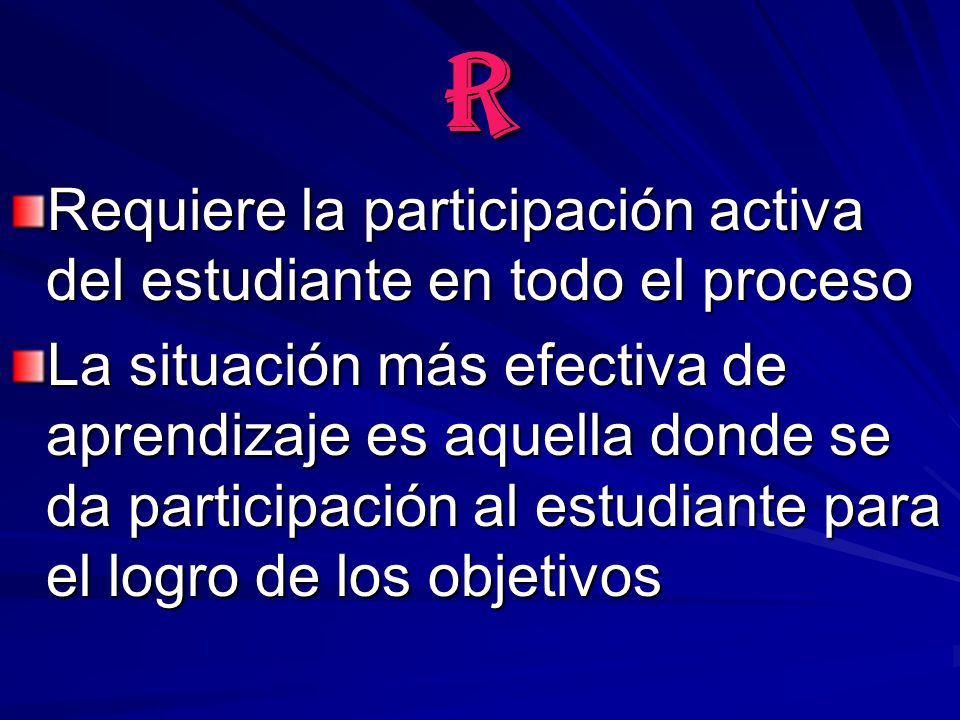 R

Requiere la participación activa del estudiante en todo el proceso

La situación más efectiva de aprendizaje es aquella donde se da participación al estudiante para el logro de los objetivos